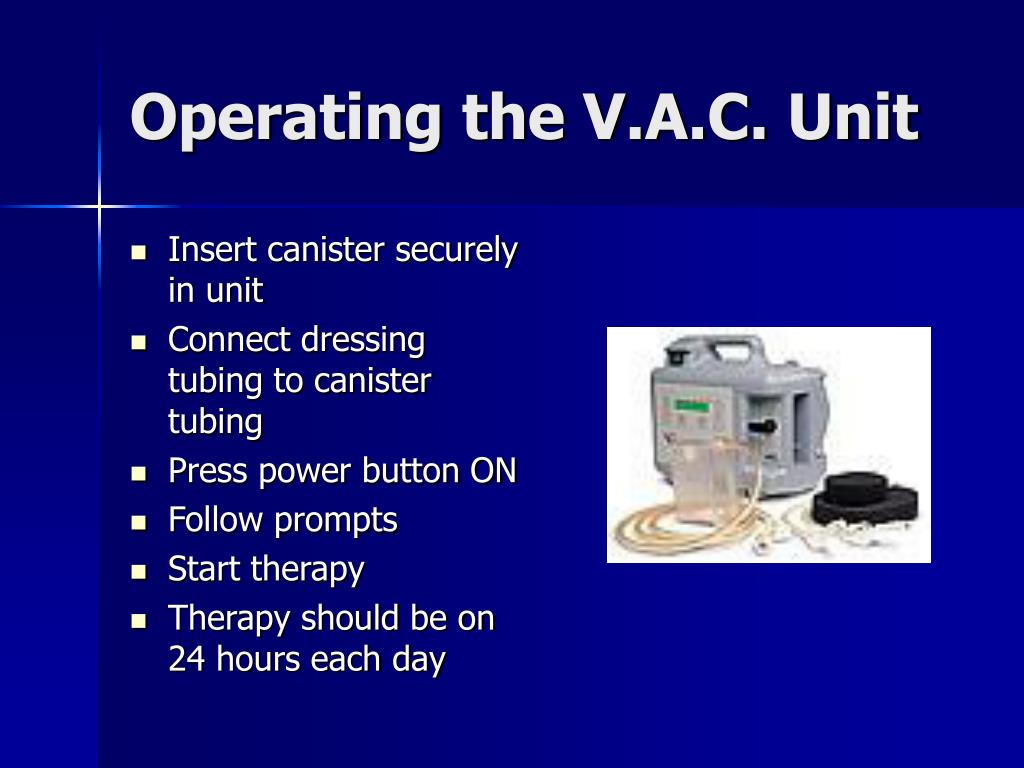 Operating the V.A.C. Unit

- Insert canister securely in unit
- Connect dressing tubing to canister tubing
- Press power button ON
- Follow prompts
- Start therapy
- Therapy should be on 24 hours each day